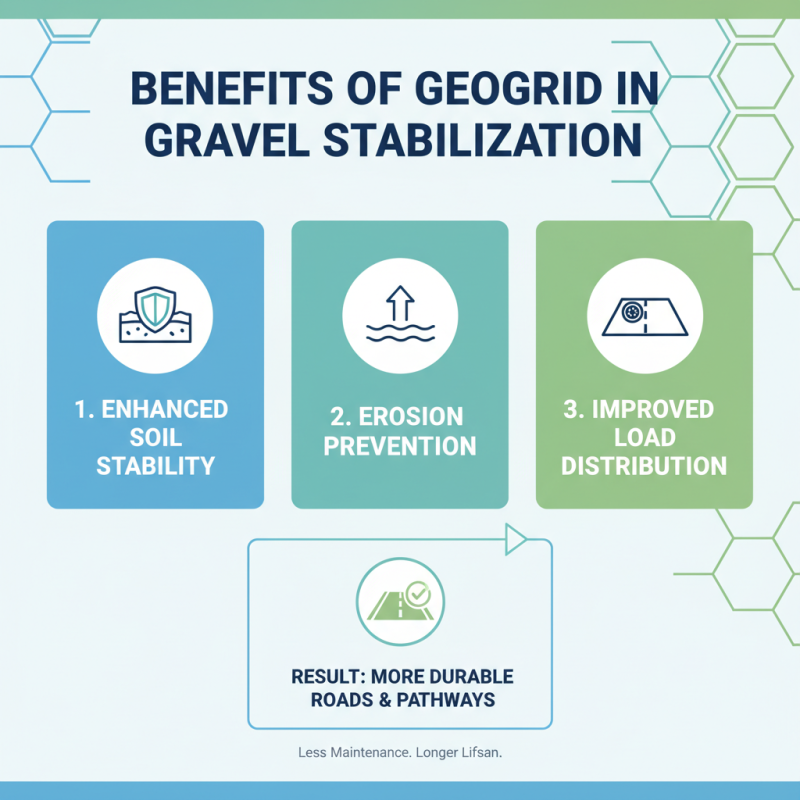 BENEFITS OF GEOGRID IN GRAVEL STABILIZATION

1. ENHANCED SOIL STABILITY

2. EROSION PREVENTION

3. IMPROVED LOAD DISTRIBUTION

RESULT: MORE DURABLE ROADS & PATHWAYS

Less Maintenance. Longer Lifsan.